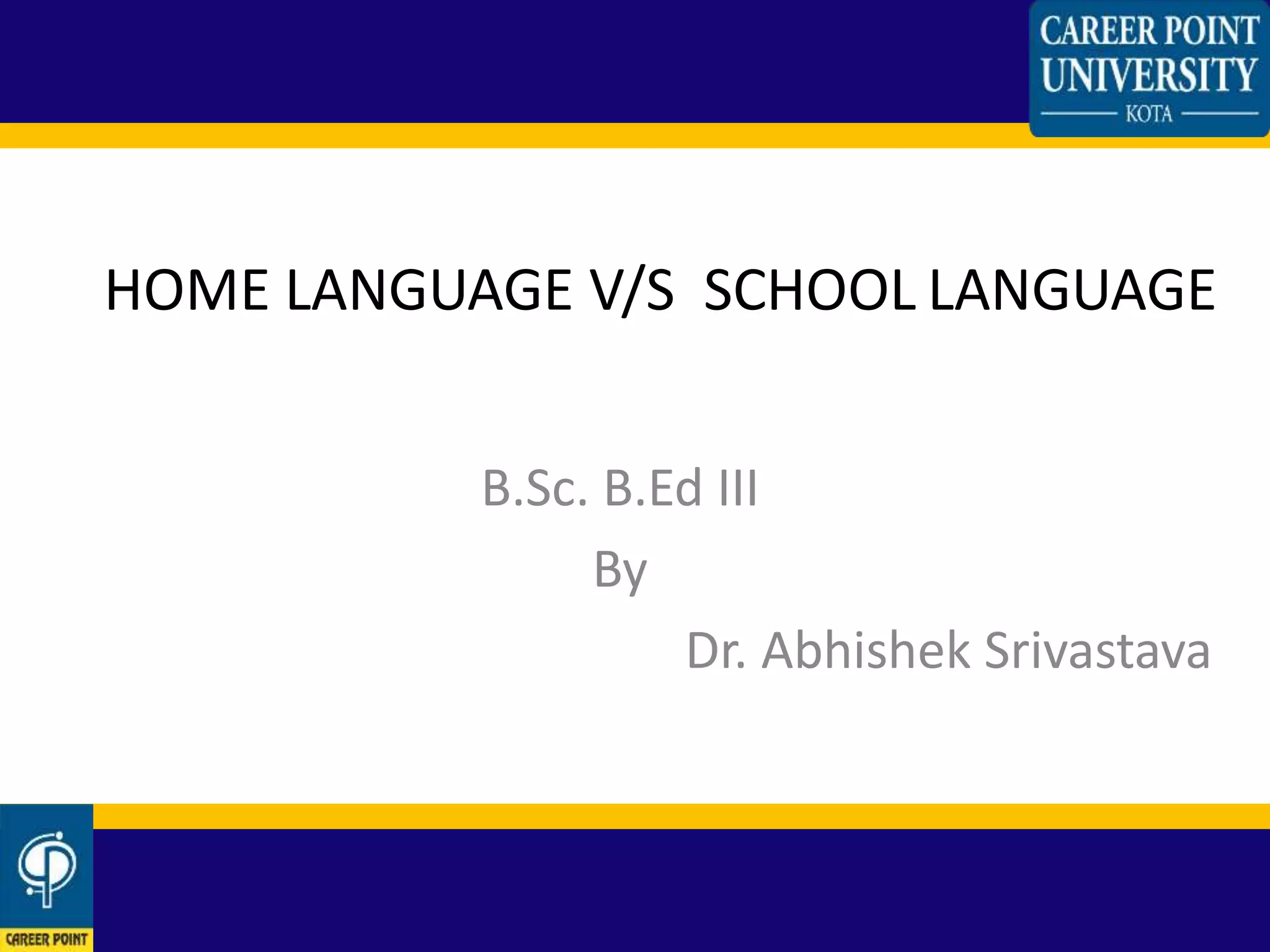 CAREER POINT UNIVERSITY
KOTA

HOME LANGUAGE V/S SCHOOL LANGUAGE

B.Sc. B.Ed III

By

Dr. Abhishek Srivastava

CAREER POINT